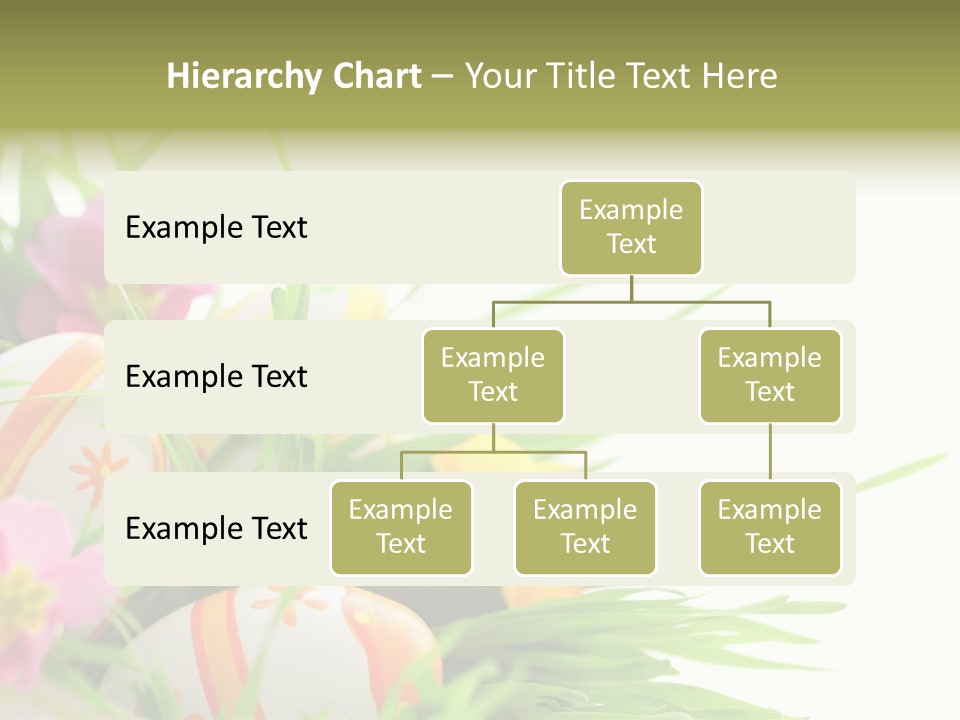 Hierarchy Chart – Your Title Text Here

Example Text

Example Text

Example Text

Example Text

Example Text

Example Text

Example Text

Example Text

Example Text